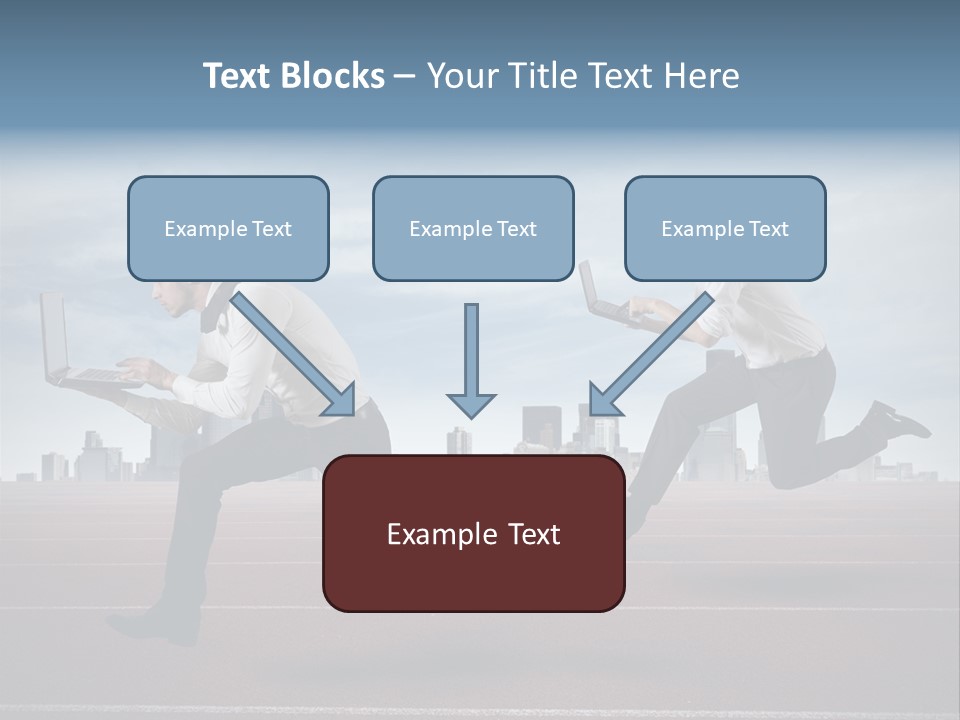 Text Blocks – Your Title Text Here

Example Text

Example Text

Example Text

Example Text